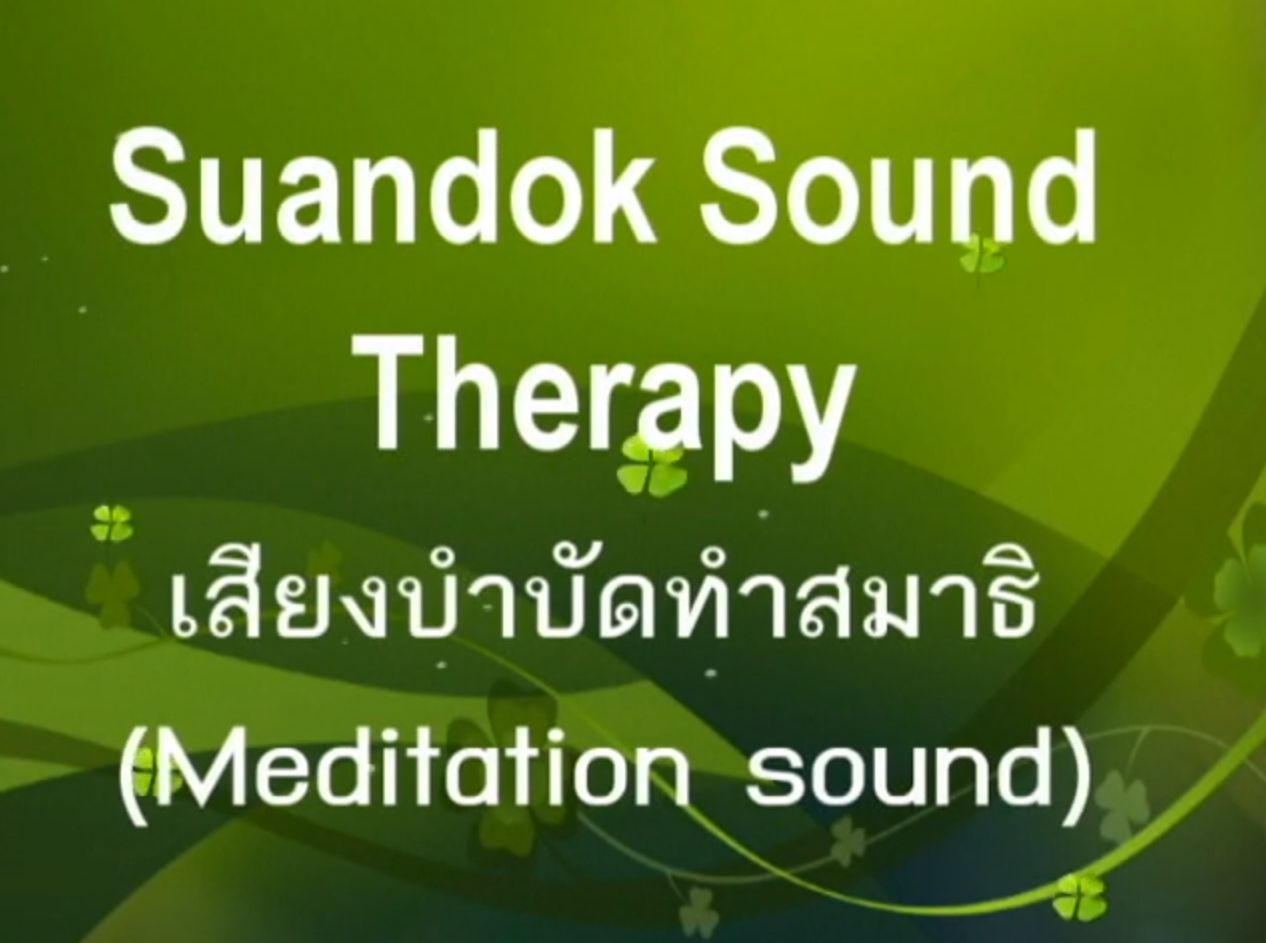 Suandok Sound Therapy
เสียงบำบัดทำสมาธิ
(Meditation sound)